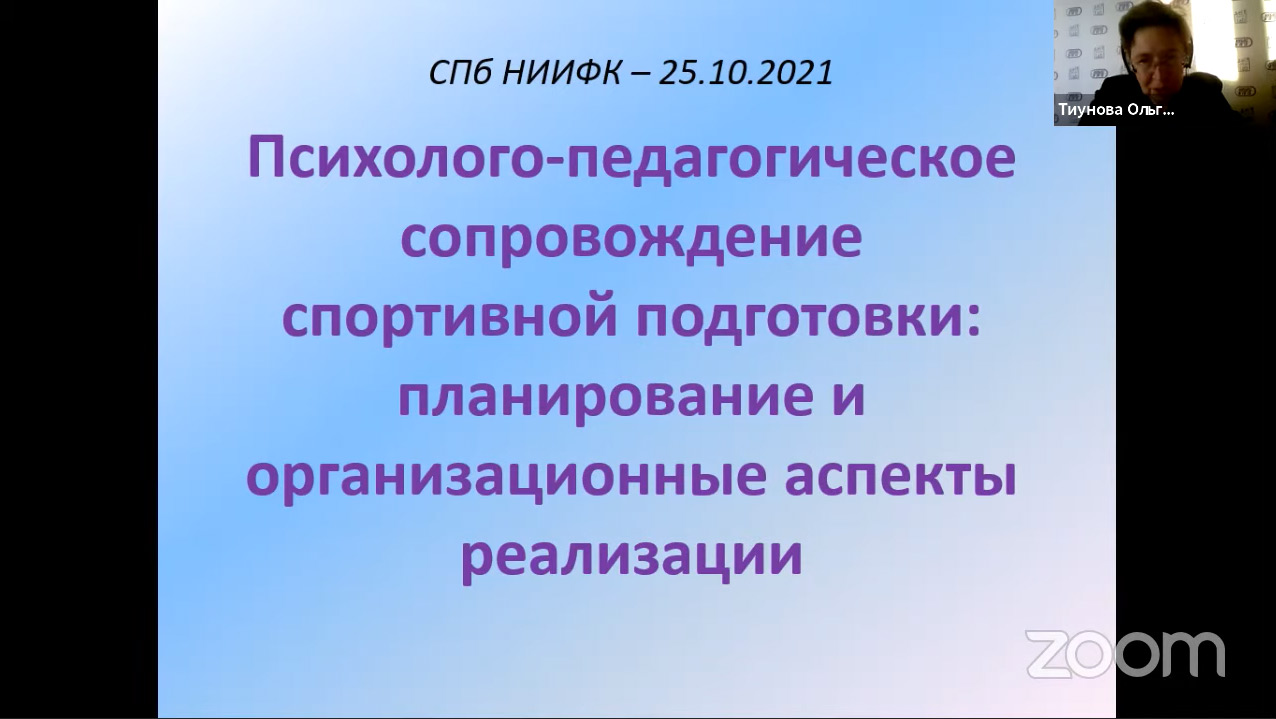 СПб НИИФК – 25.10.2021

Психолого-педагогическое сопровождение спортивной подготовки: планирование и организационные аспекты реализации

Тиунова Ольг...

zoom